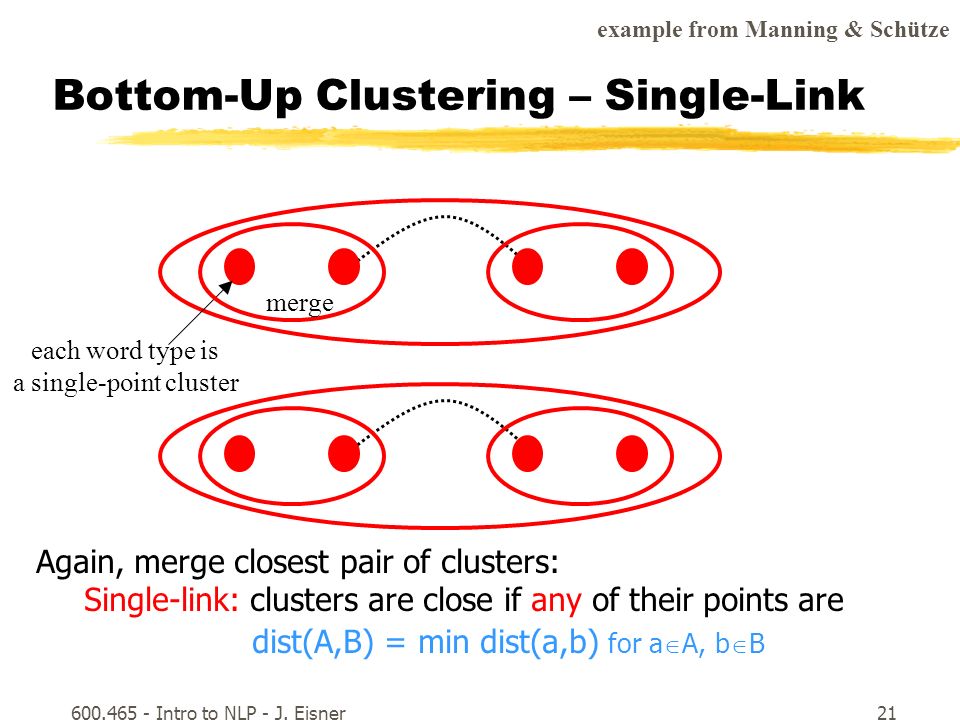 example from Manning & Schütze

Bottom-Up Clustering – Single-Link

merge

each word type is a single-point cluster

Again, merge closest pair of clusters:
Single-link: clusters are close if any of their points are
dist(A,B) = min dist(a,b) for $a \in A$, $b \in B$

600.465 - Intro to NLP - J. Eisner

21